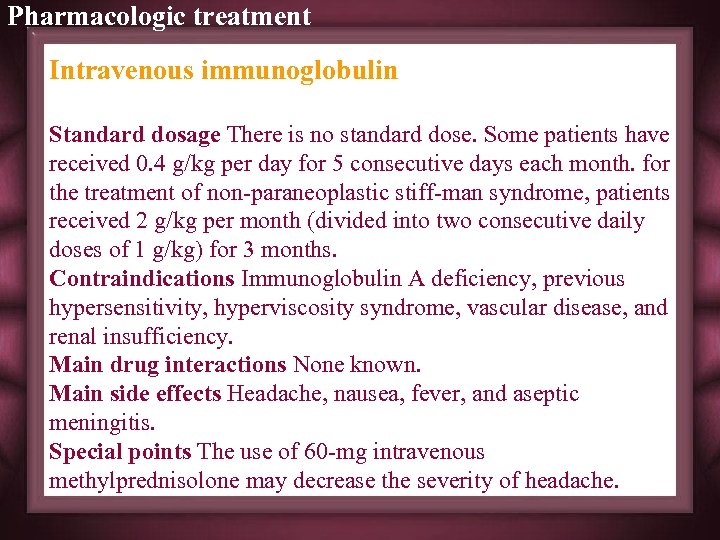 Pharmacologic treatment

Intravenous immunoglobulin

Standard dosage There is no standard dose. Some patients have received 0.4 g/kg per day for 5 consecutive days each month. for the treatment of non-paraneoplastic stiff-man syndrome, patients received 2 g/kg per month (divided into two consecutive daily doses of 1 g/kg) for 3 months.
Contraindications Immunoglobulin A deficiency, previous hypersensitivity, hyperviscosity syndrome, vascular disease, and renal insufficiency.
Main drug interactions None known.
Main side effects Headache, nausea, fever, and aseptic meningitis.
Special points The use of 60-mg intravenous methylprednisolone may decrease the severity of headache.